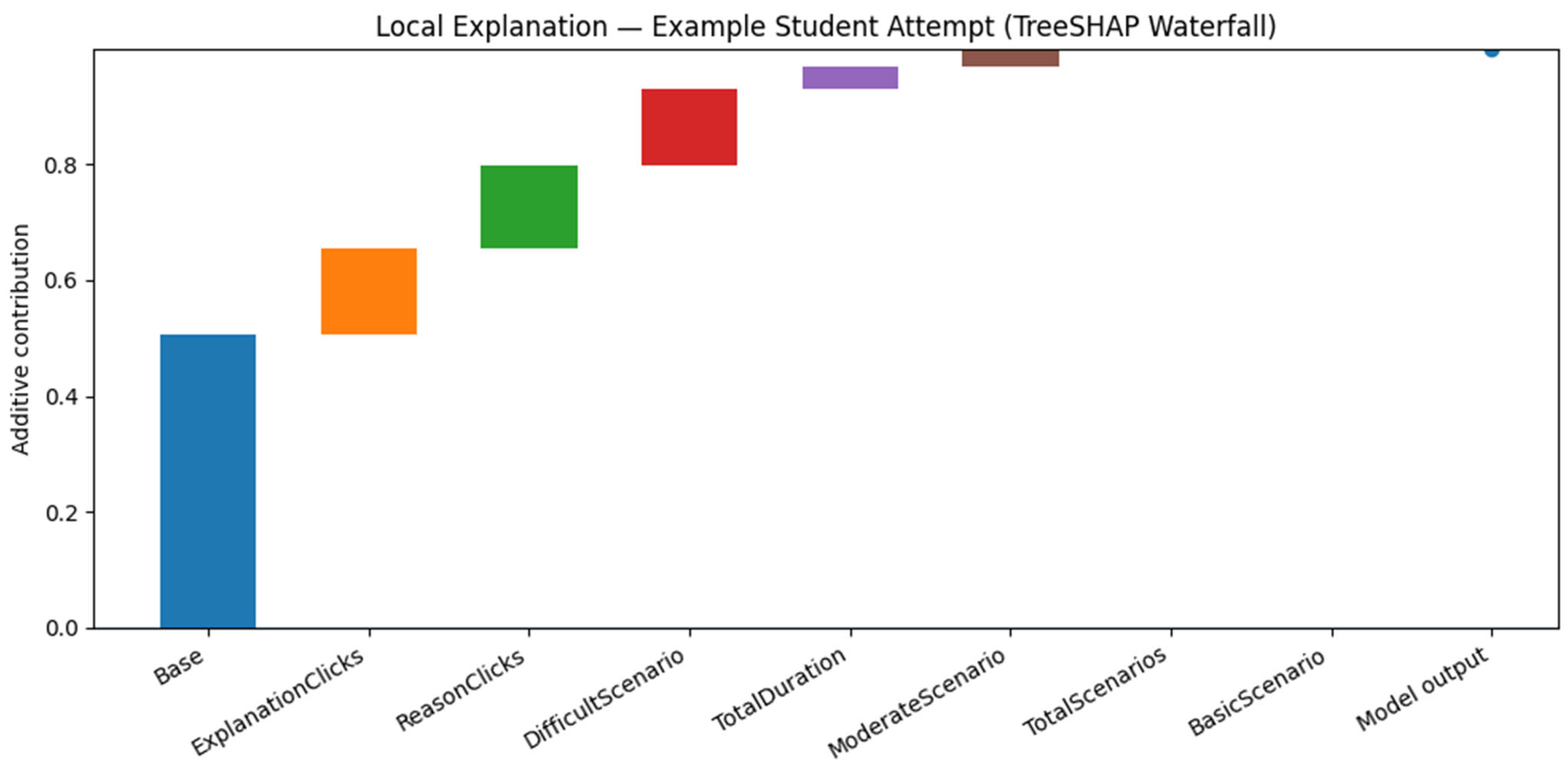 Local Explanation — Example Student Attempt (TreeSHAP Waterfall)

Additive contribution

0.8
0.6
0.4
0.2
0.0

Base
ExplanationClicks
ReasonClicks
DifficultScenario
TotalDuration
ModerateScenario
TotalScenarios
BasicScenario
Model output